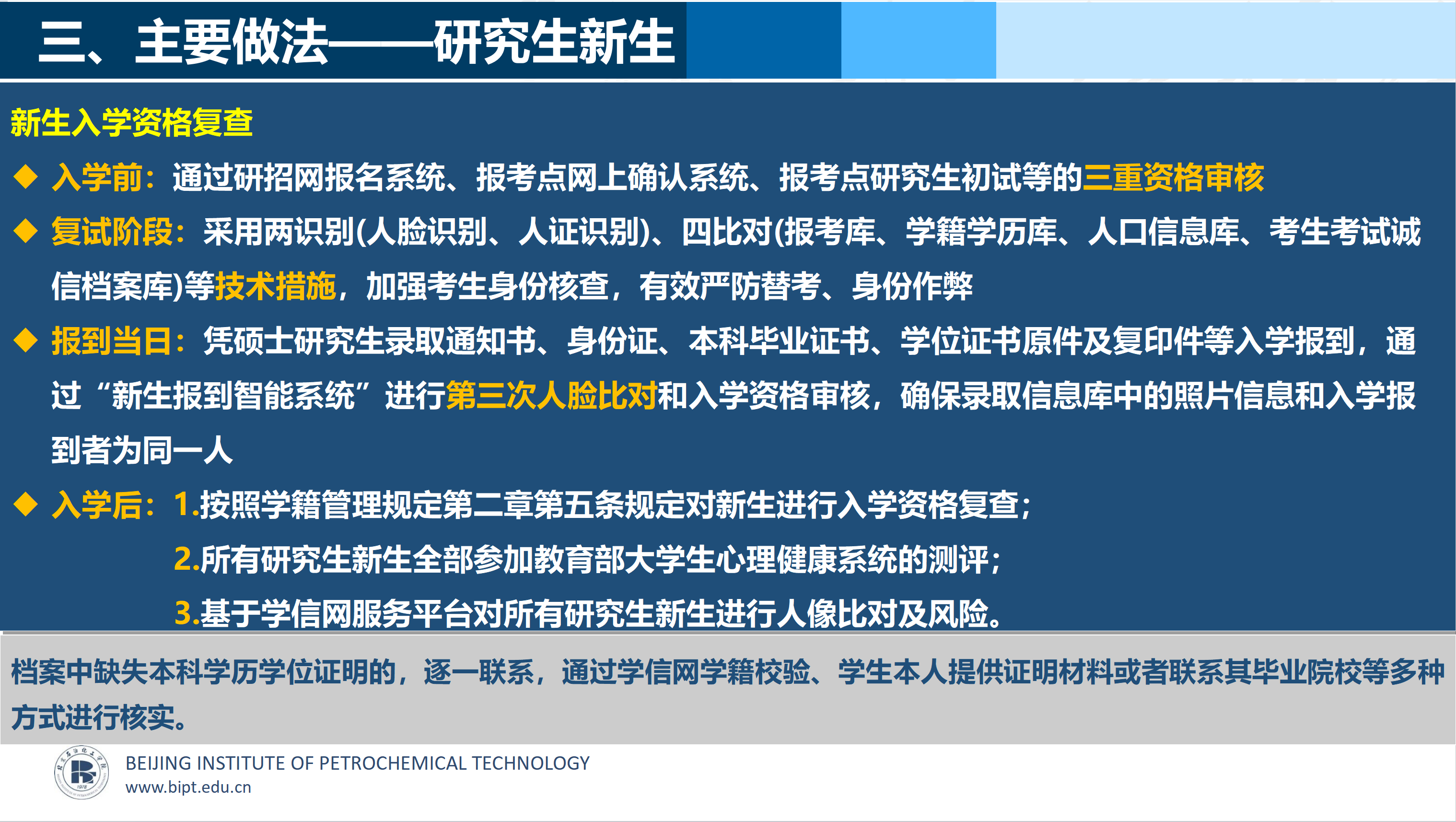 三、主要做法——研究生新生

新生入学资格复查

◆ 入学前：通过研招网报名系统、报考点网上确认系统、报考点研究生初试等的三重资格审核

◆ 复试阶段：采用两识别(人脸识别、人证识别)、四比对(报考库、学籍学历库、人口信息库、考生考试诚信档案库)等技术措施，加强考生身份核查，有效严防替考、身份作弊

◆ 报到当日：凭硕士研究生录取通知书、身份证、本科毕业证书、学位证书原件及复印件等入学报到，通过“新生报到智能系统”进行第三次人脸比对和入学资格审核，确保录取信息库中的照片信息和入学报到者为同一人

◆ 入学后：1.按照学籍管理规定第二章第五条规定对新生进行入学资格复查；
2.所有研究生新生全部参加教育部大学生心理健康系统的测评；
3.基于学信网服务平台对所有研究生新生进行人像比对及风险。

档案中缺失本科学历学位证明的，逐一联系，通过学信网学籍校验、学生本人提供证明材料或者联系其毕业院校等多种方式进行核实。

BEIJING INSTITUTE OF PETROCHEMICAL TECHNOLOGY
www.bipt.edu.cn